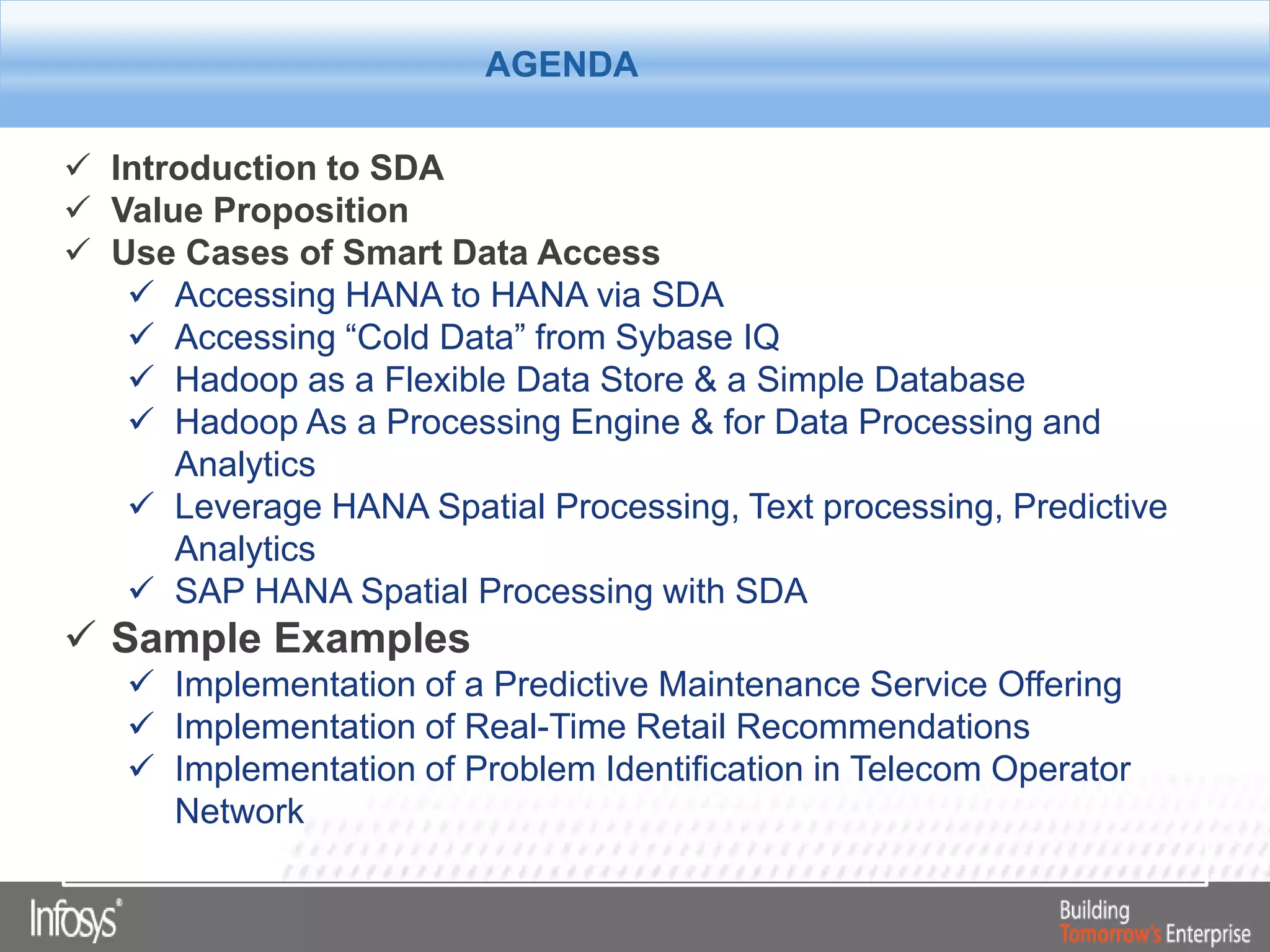 AGENDA

✓ Introduction to SDA
✓ Value Proposition
✓ Use Cases of Smart Data Access
✓ Accessing HANA to HANA via SDA
✓ Accessing “Cold Data” from Sybase IQ
✓ Hadoop as a Flexible Data Store & a Simple Database
✓ Hadoop As a Processing Engine & for Data Processing and Analytics
✓ Leverage HANA Spatial Processing, Text processing, Predictive Analytics
✓ SAP HANA Spatial Processing with SDA
✓ Sample Examples
✓ Implementation of a Predictive Maintenance Service Offering
✓ Implementation of Real-Time Retail Recommendations
✓ Implementation of Problem Identification in Telecom Operator Network

Infosys®

Building Tomorrow's Enterprise